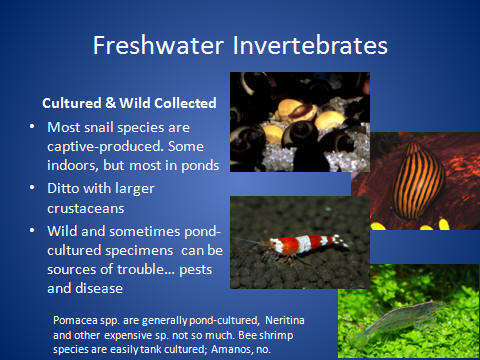 Freshwater Invertebrates

Cultured & Wild Collected

• Most snail species are captive-produced. Some indoors, but most in ponds

• Ditto with larger crustaceans

• Wild and sometimes pond-cultured specimens can be sources of trouble… pests and disease

Pomacea spp. are generally pond-cultured, Neritina and other expensive sp. not so much. Bee shrimp species are easily tank cultured; Amanos, no.